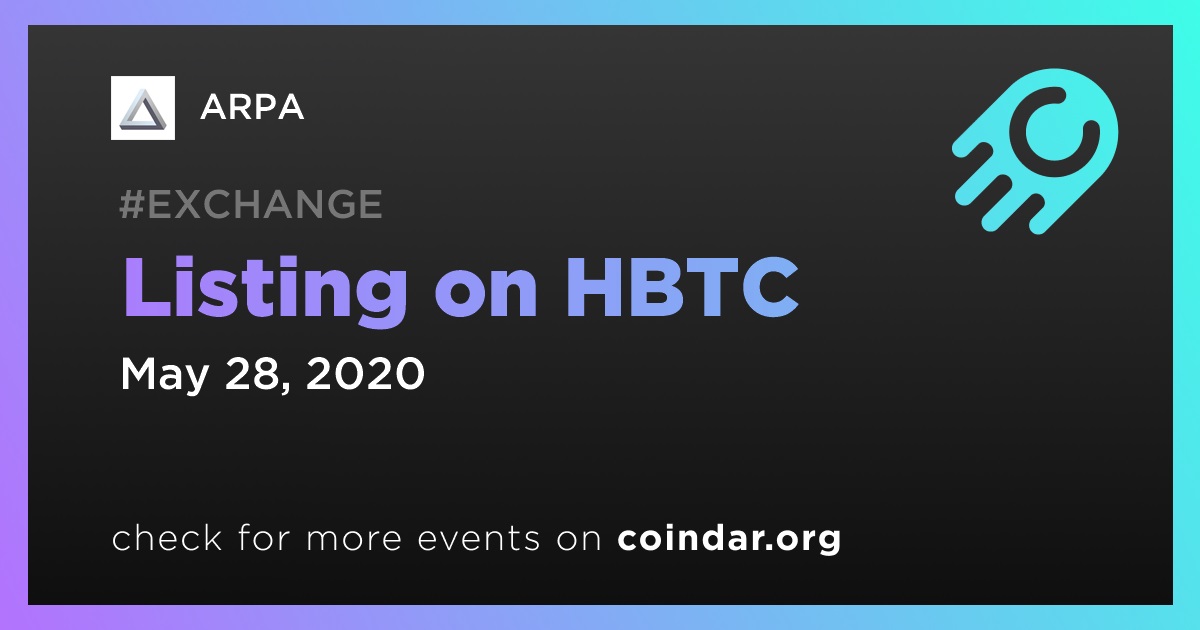 ARPA

#EXCHANGE

Listing on HBTC

May 28, 2020

check for more events on coindar.org